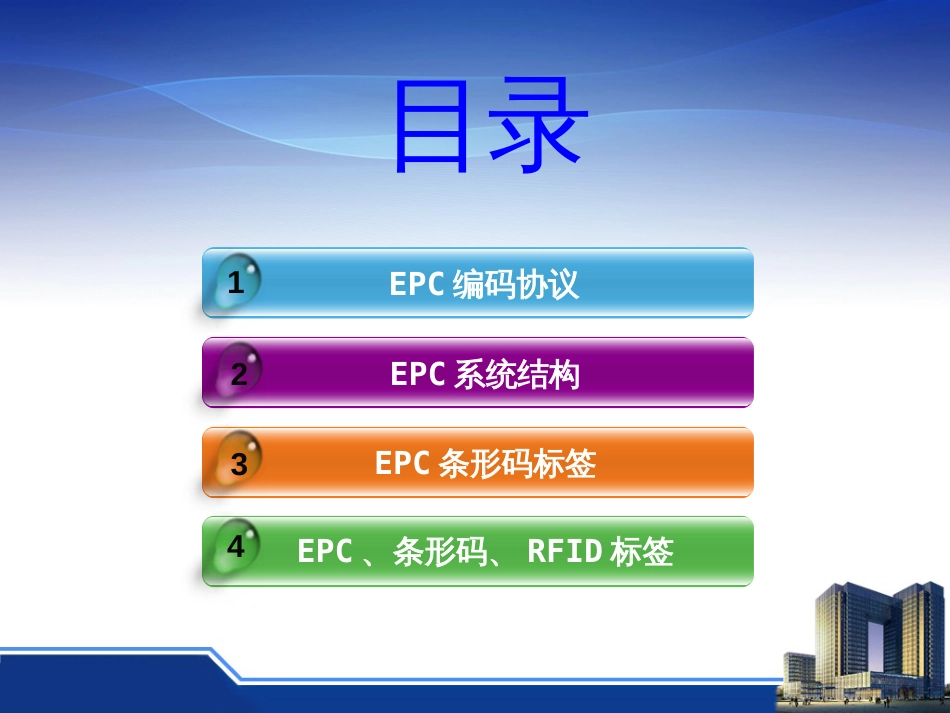 目录

1 EPC 编码协议

2 EPC 系统结构

3 EPC 条形码标签

4 EPC 、条形码、 RFID 标签